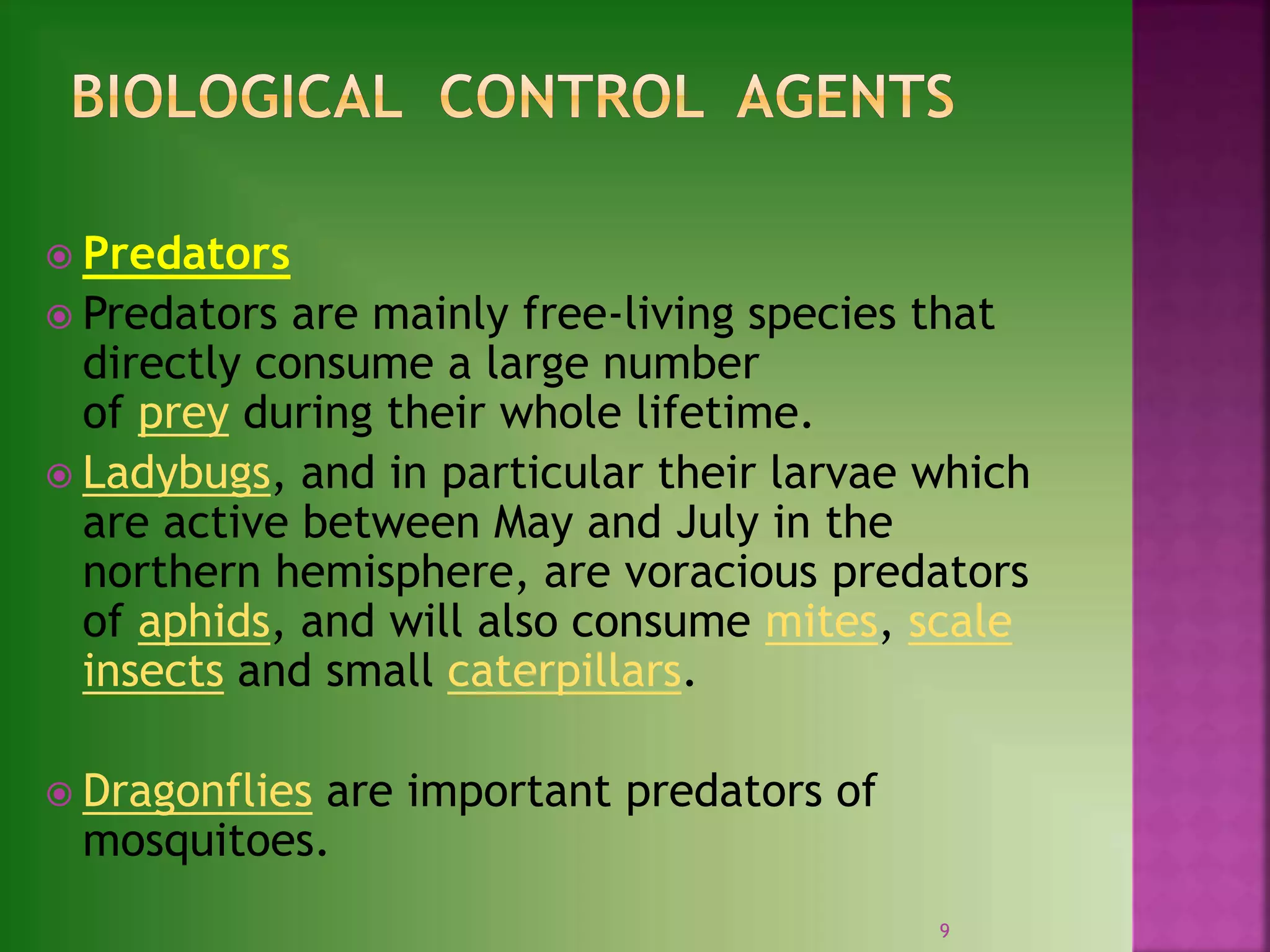 BIOLOGICAL CONTROL AGENTS

Predators

Predators are mainly free-living species that directly consume a large number of prey during their whole lifetime.

Ladybugs, and in particular their larvae which are active between May and July in the northern hemisphere, are voracious predators of aphids, and will also consume mites, scale insects and small caterpillars.

Dragonflies are important predators of mosquitoes.

9